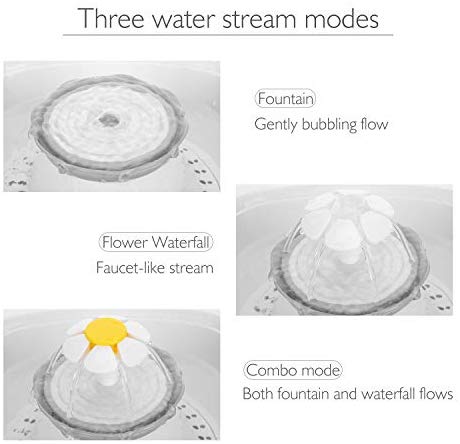 Three water stream modes

Fountain
Gently bubbling flow

Flower Waterfall
Faucet-like stream

Combo mode
Both fountain and waterfall flows